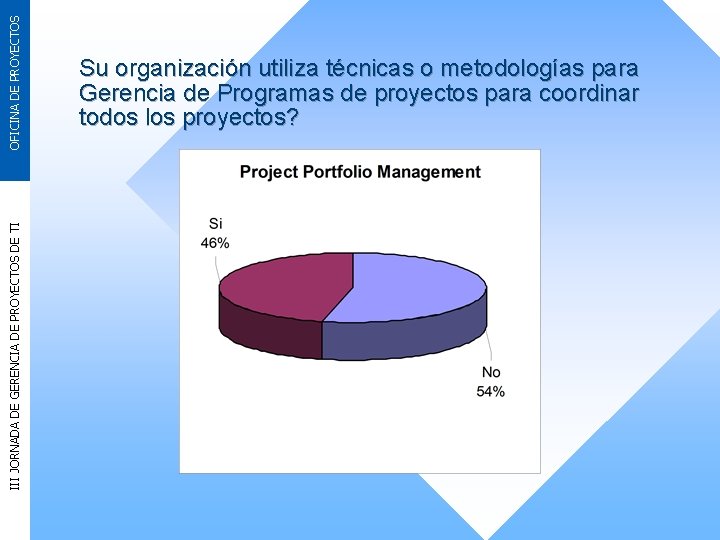 OFICINA DE PROYECTOS

III JORNADA DE GERENCIA DE PROYECTOS DE TI

Su organización utiliza técnicas o metodologías para Gerencia de Programas de proyectos para coordinar todos los proyectos?

Project Portfolio Management

Si
46%

No
54%